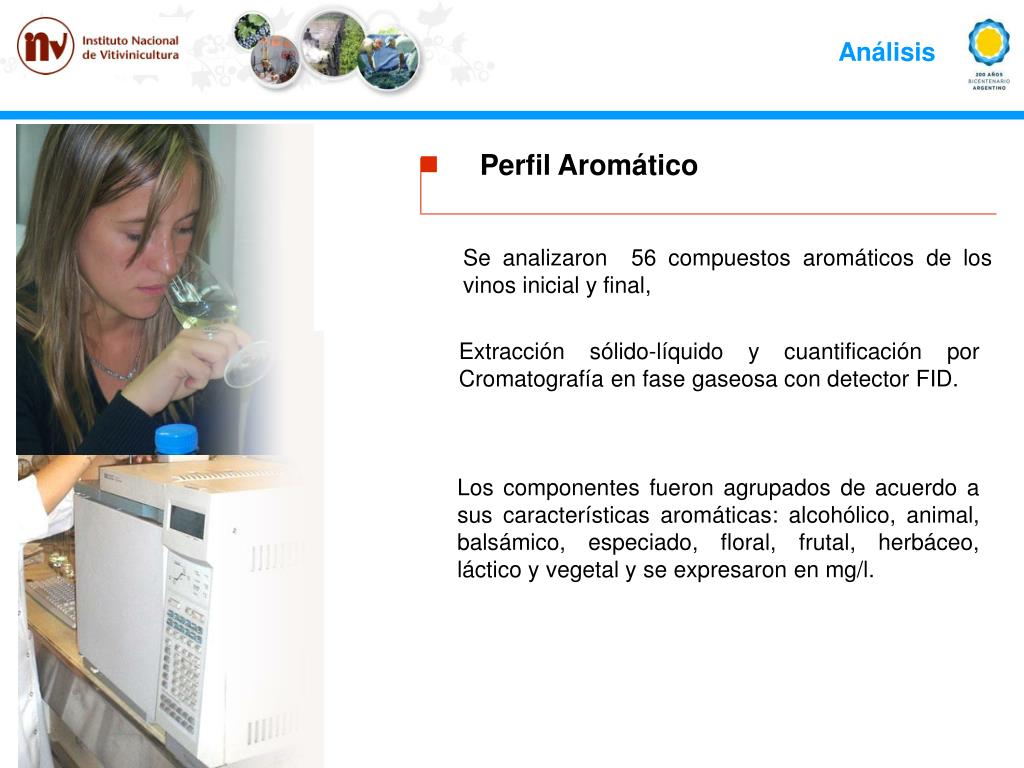 inv Instituto Nacional de Vitivinicultura

Análisis

200 AÑOS BICENTENARIO ARGENTINO

Perfil Aromático

Se analizaron 56 compuestos aromáticos de los vinos inicial y final,

Extracción sólido-líquido y cuantificación por Cromatografía en fase gaseosa con detector FID.

Los componentes fueron agrupados de acuerdo a sus características aromáticas: alcohólico, animal, balsámico, especiado, floral, frutal, herbáceo, láctico y vegetal y se expresaron en mg/l.